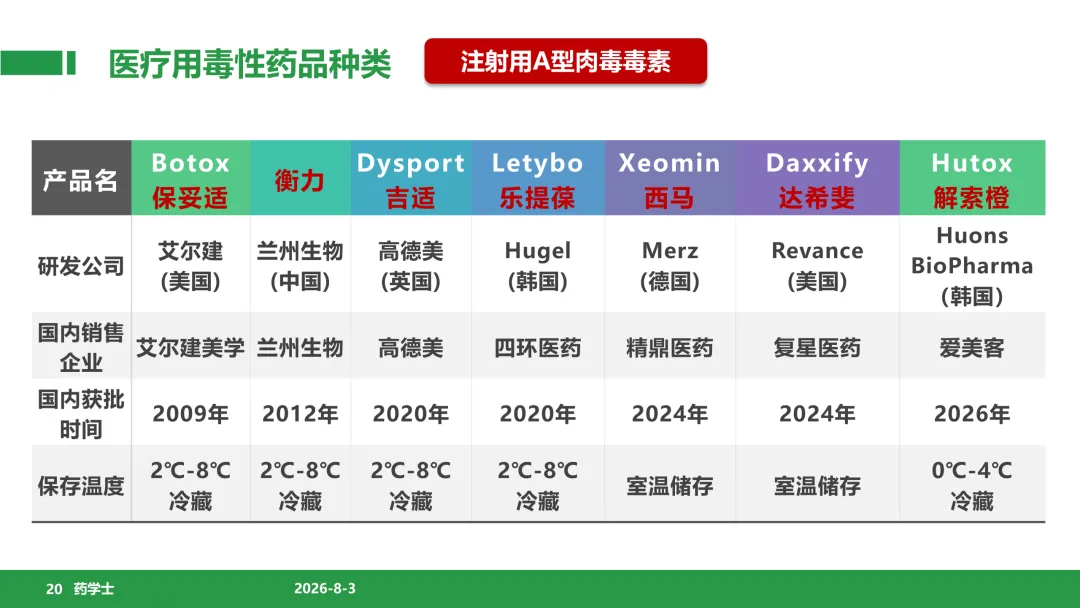 医疗用毒性药品种类

注射用A型肉毒毒素

| 产品名 | Botox 保妥适 | 衡力 | Dysport 吉适 | Letybo 乐提葆 | Xeomin 西马 | Daxxify 达希斐 | Hutox 解索橙 |
|---|---|---|---|---|---|---|---|
| 研发公司 | 艾尔建 (美国) | 兰州生物 (中国) | 高德美 (英国) | Hugel (韩国) | Merz (德国) | Revance (美国) | Huons BioPharma (韩国) |
| 国内销售企业 | 艾尔建美学 | 兰州生物 | 高德美 | 四环医药 | 精鼎医药 | 复星医药 | 爱美客 |
| 国内获批时间 | 2009年 | 2012年 | 2020年 | 2020年 | 2024年 | 2024年 | 2026年 |
| 保存温度 | 2℃-8℃ 冷藏 | 2℃-8℃ 冷藏 | 2℃-8℃ 冷藏 | 2℃-8℃ 冷藏 | 室温储存 | 室温储存 | 0℃-4℃ 冷藏 |

20 药学士 2026-8-3